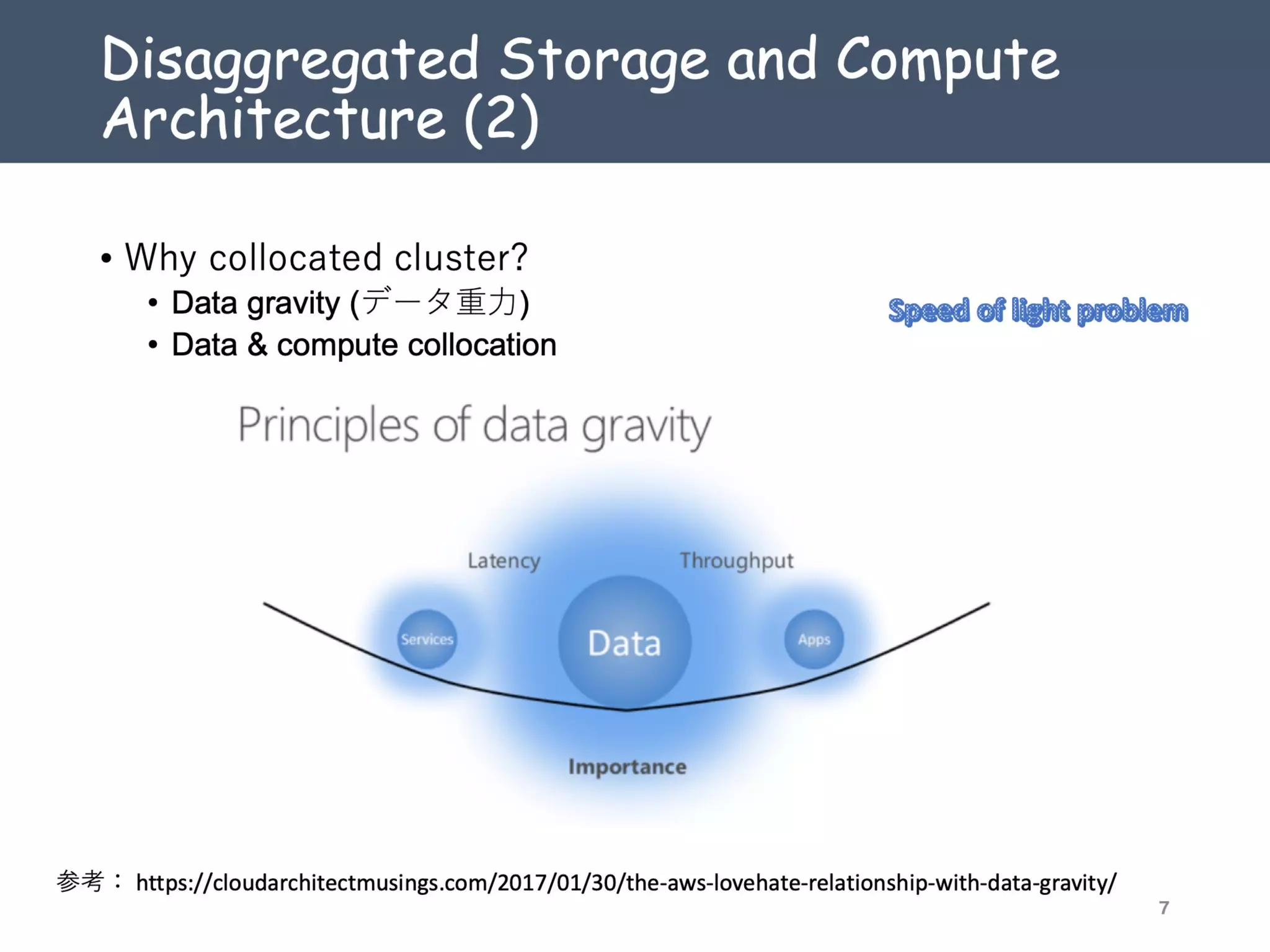 Disaggregated Storage and Compute Architecture (2)

• Why collocated cluster?
  • Data gravity (データ重力)
  • Data & compute collocation

Speed of light problem

Principles of data gravity

Latency

Throughput

Services

Data

Apps

Importance

参考： https://cloudarchitectmusings.com/2017/01/30/the-aws-lovehate-relationship-with-data-gravity/

7